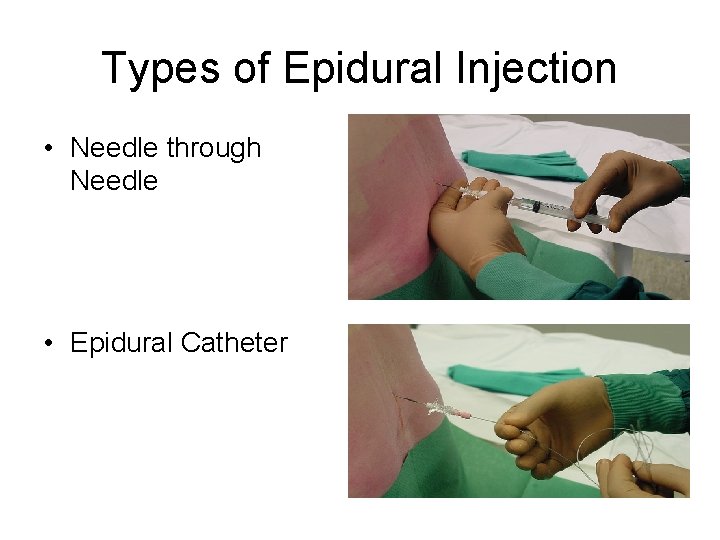 Types of Epidural Injection

• Needle through Needle

• Epidural Catheter